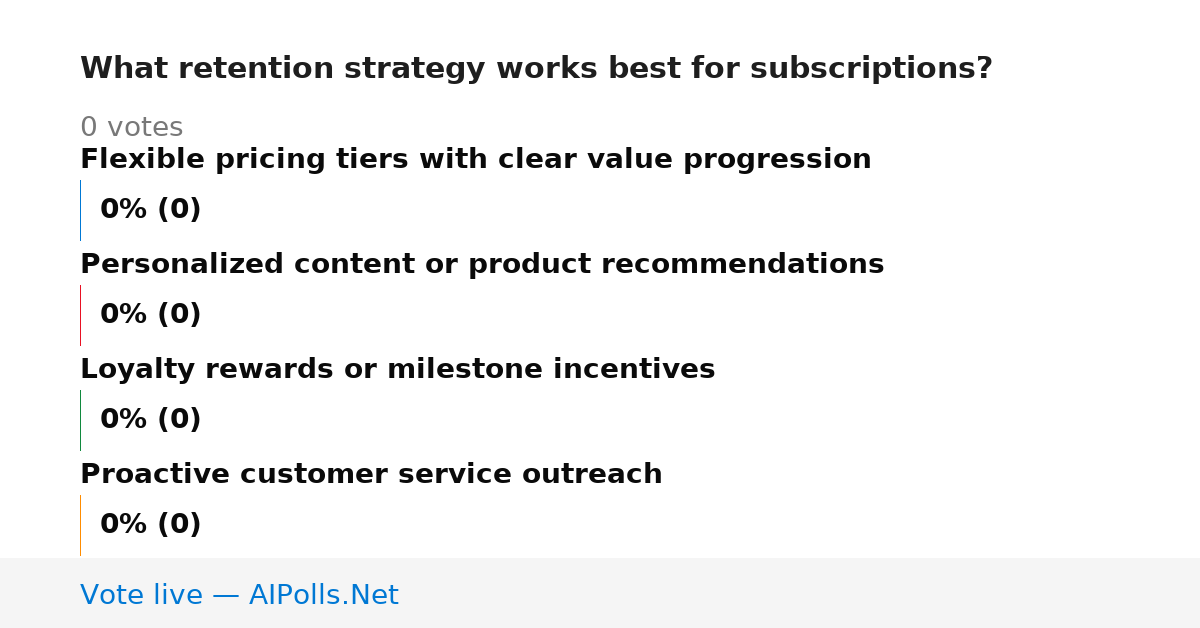 What retention strategy works best for subscriptions?

0 votes

Flexible pricing tiers with clear value progression

0% (0)

Personalized content or product recommendations

0% (0)

Loyalty rewards or milestone incentives

0% (0)

Proactive customer service outreach

0% (0)

Vote live — AIPolls.Net